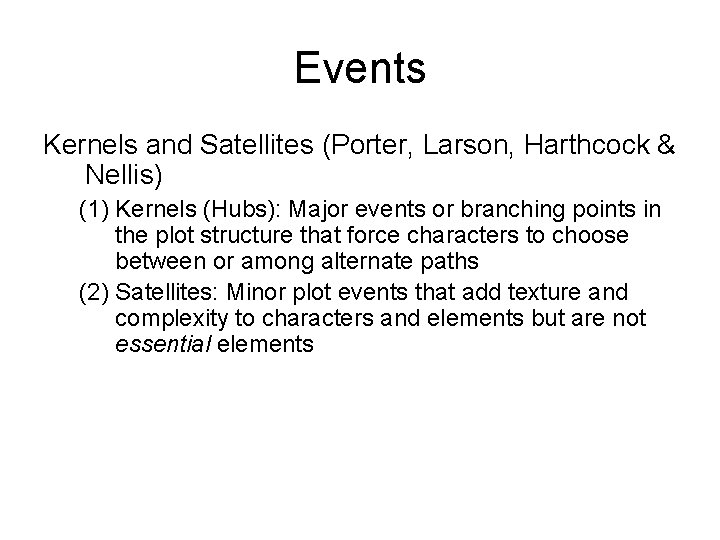 Events

Kernels and Satellites (Porter, Larson, Harthcock & Nellis)

(1) Kernels (Hubs): Major events or branching points in the plot structure that force characters to choose between or among alternate paths

(2) Satellites: Minor plot events that add texture and complexity to characters and elements but are not essential elements